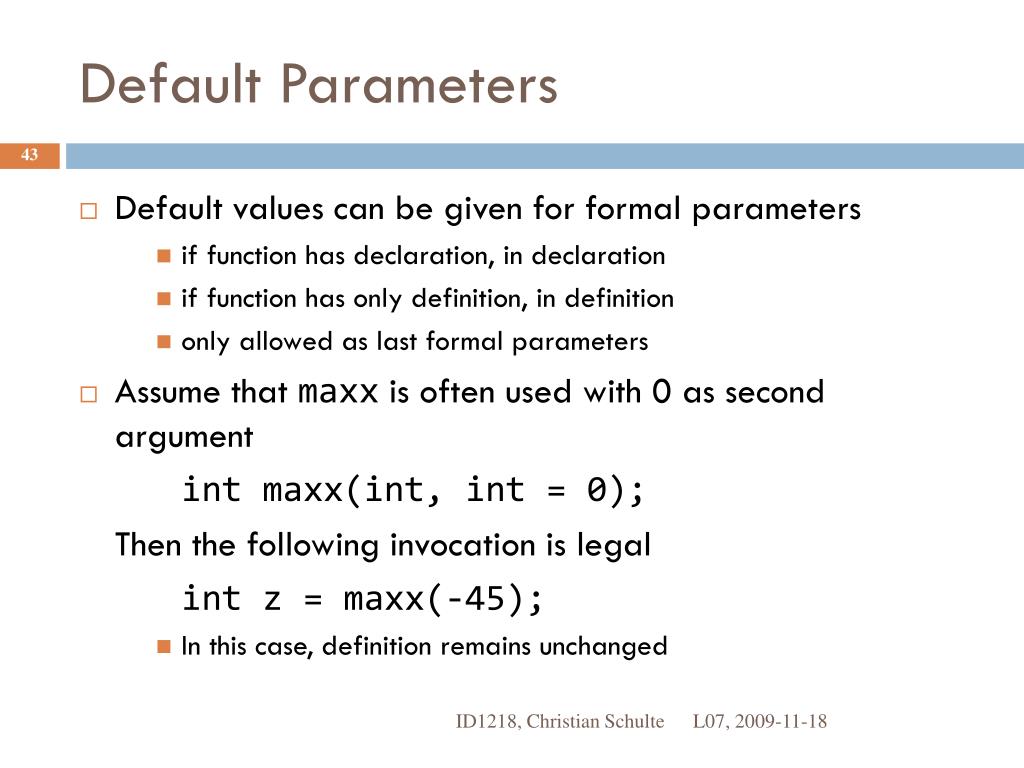 Default Parameters

43

Default values can be given for formal parameters

if function has declaration, in declaration

if function has only definition, in definition

only allowed as last formal parameters

Assume that maxx is often used with 0 as second argument

int maxx(int, int = 0);

Then the following invocation is legal

int z = maxx(-45);

In this case, definition remains unchanged

ID1218, Christian Schulte L07, 2009-11-18